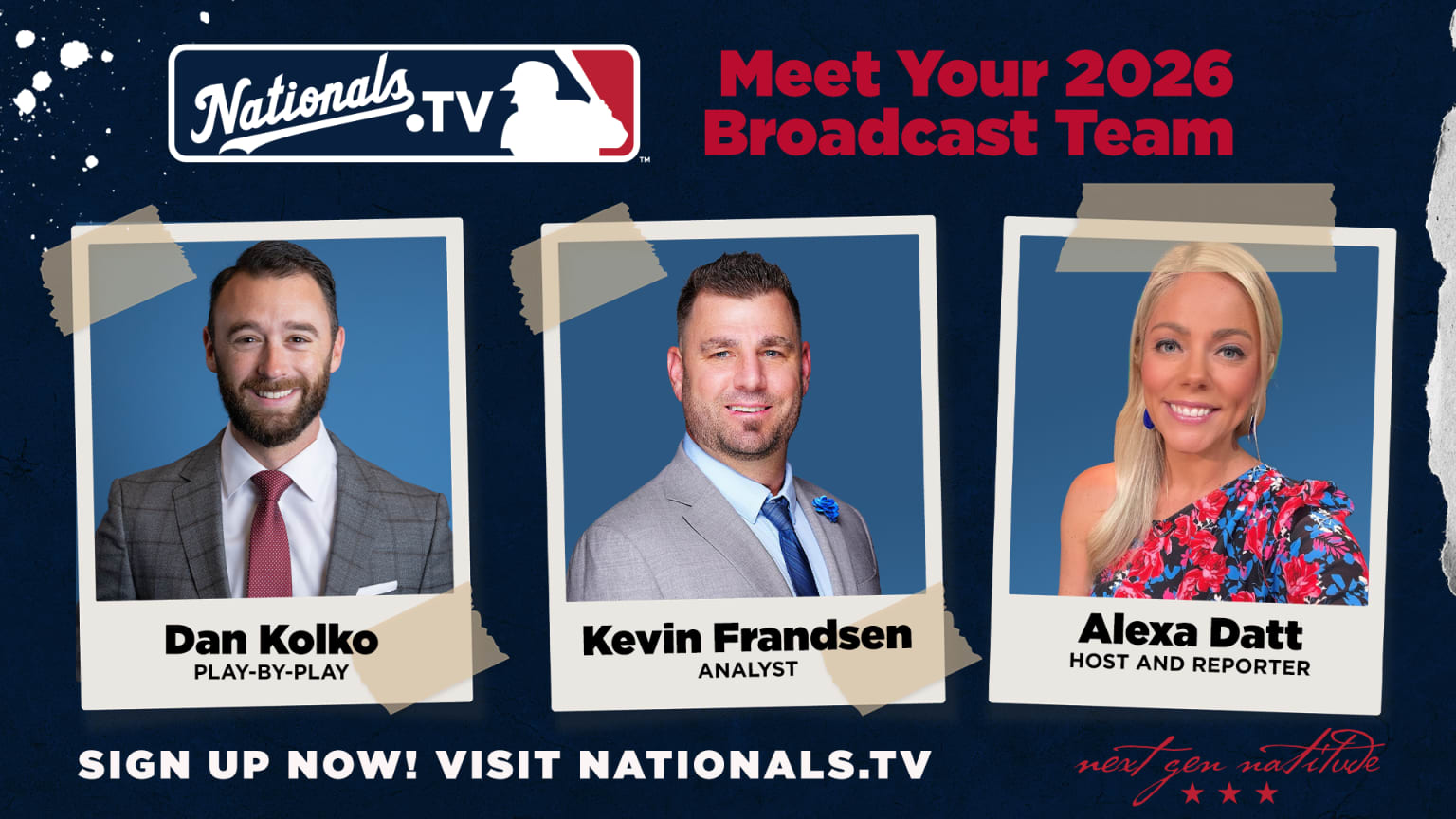 Nationals.TV

Meet Your 2026 Broadcast Team

Dan Kolko
PLAY-BY-PLAY

Kevin Frandsen
ANALYST

Alexa Datt
HOST AND REPORTER

SIGN UP NOW! VISIT NATIONALS.TV

next gen natitude